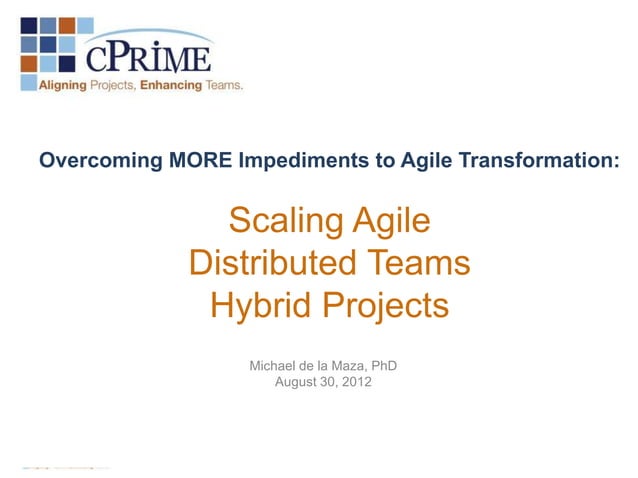 cPRIME
Aligning Projects, Enhancing Teams.

Overcoming MORE Impediments to Agile Transformation:

Scaling Agile
Distributed Teams
Hybrid Projects

Michael de la Maza, PhD
August 30, 2012